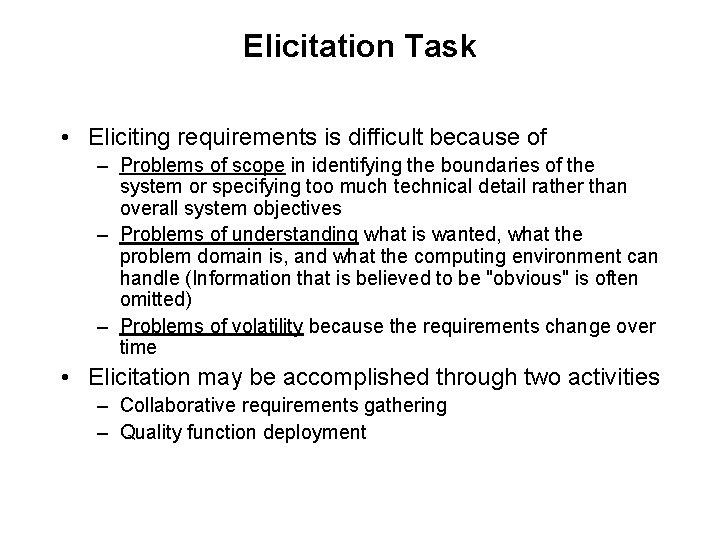 Elicitation Task

• Eliciting requirements is difficult because of
– Problems of scope in identifying the boundaries of the system or specifying too much technical detail rather than overall system objectives
– Problems of understanding what is wanted, what the problem domain is, and what the computing environment can handle (Information that is believed to be "obvious" is often omitted)
– Problems of volatility because the requirements change over time
• Elicitation may be accomplished through two activities
– Collaborative requirements gathering
– Quality function deployment